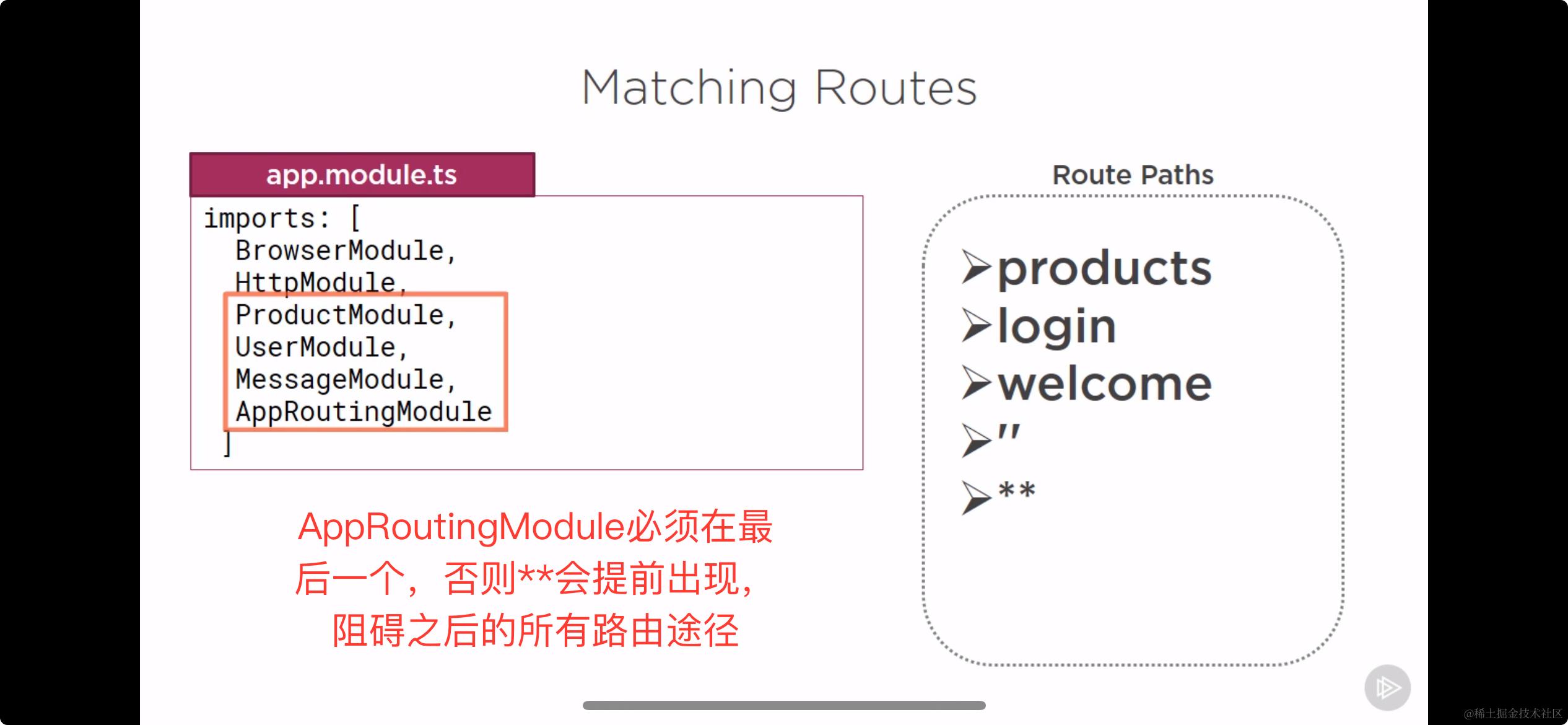 Matching Routes

app.module.ts

imports: [
  BrowserModule,
  HttpModule,
  ProductModule,
  UserModule,
  MessageModule,
  AppRoutingModule
]

AppRoutingModule必须在最后一个，否则**会提前出现，阻碍之后的所有路由途径

Route Paths

➢products
➢login
➢welcome
➢''
➢**

@稀土掘金技术社区